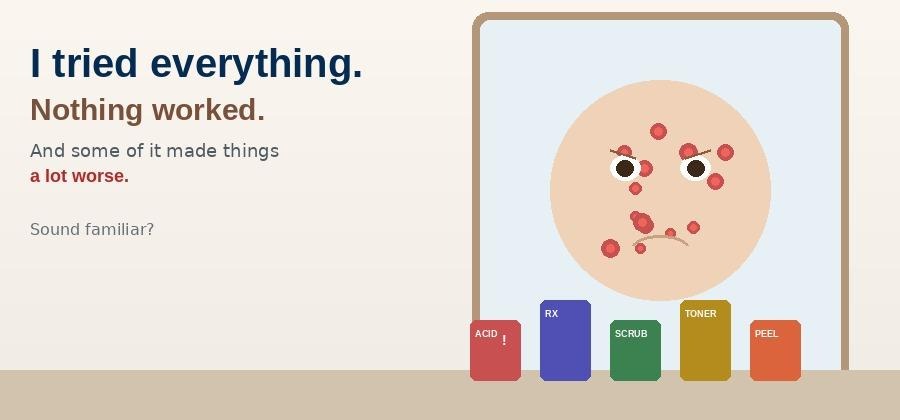 I tried everything.
Nothing worked.

And some of it made things
a lot worse.

Sound familiar?

ACID !
RX
SCRUB
TONER
PEEL